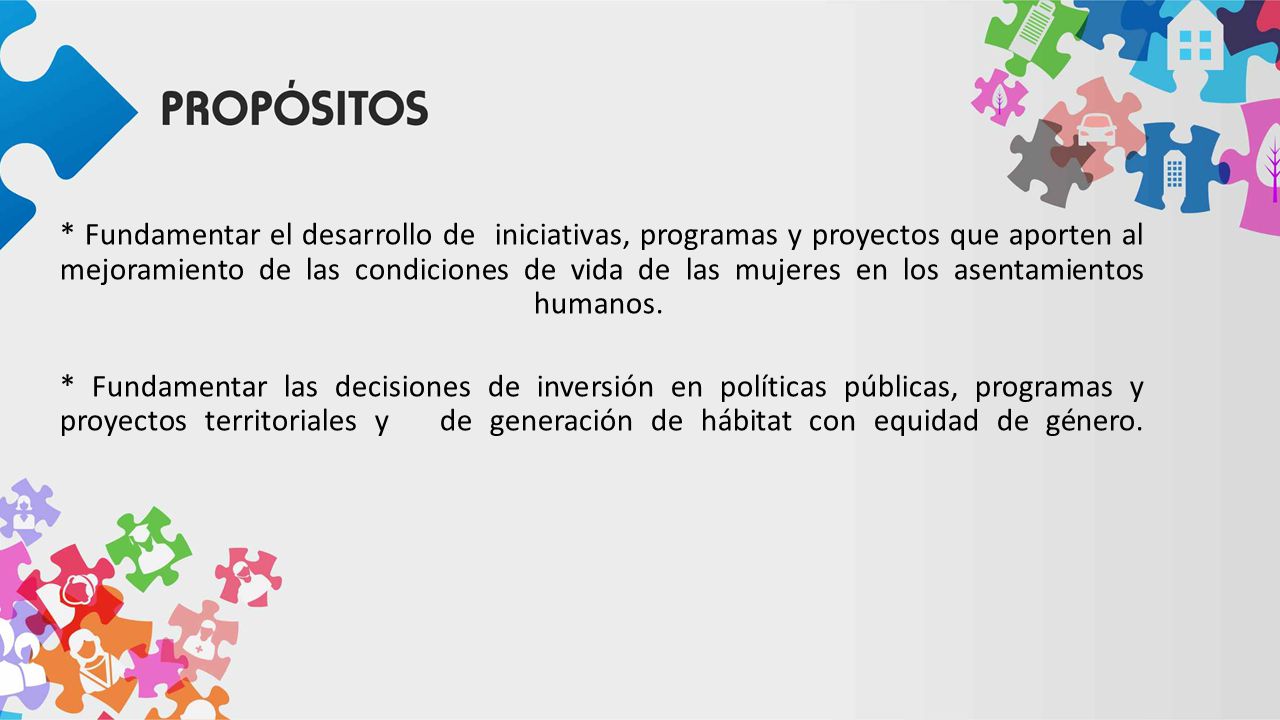 PROPÓSITOS

* Fundamentar el desarrollo de iniciativas, programas y proyectos que aporten al mejoramiento de las condiciones de vida de las mujeres en los asentamientos humanos.

* Fundamentar las decisiones de inversión en políticas públicas, programas y proyectos territoriales y de generación de hábitat con equidad de género.